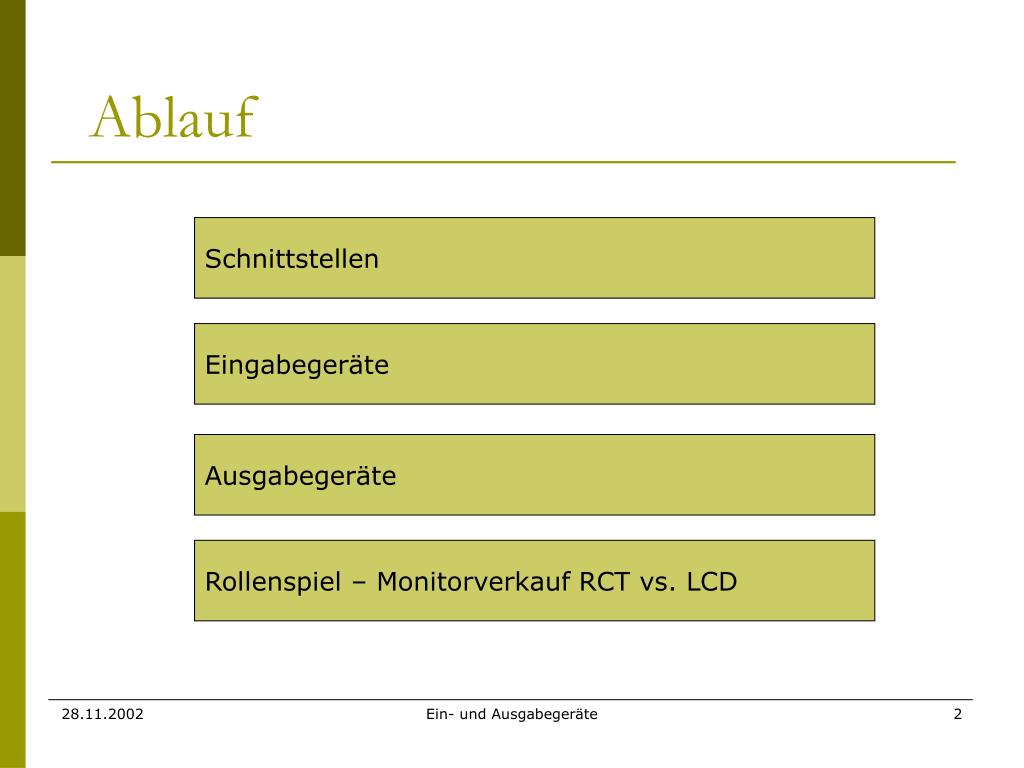 Ablauf

Schnittstellen

Eingabegeräte

Ausgabegeräte

Rollenspiel – Monitorverkauf RCT vs. LCD

28.11.2002

Ein- und Ausgabegeräte

2